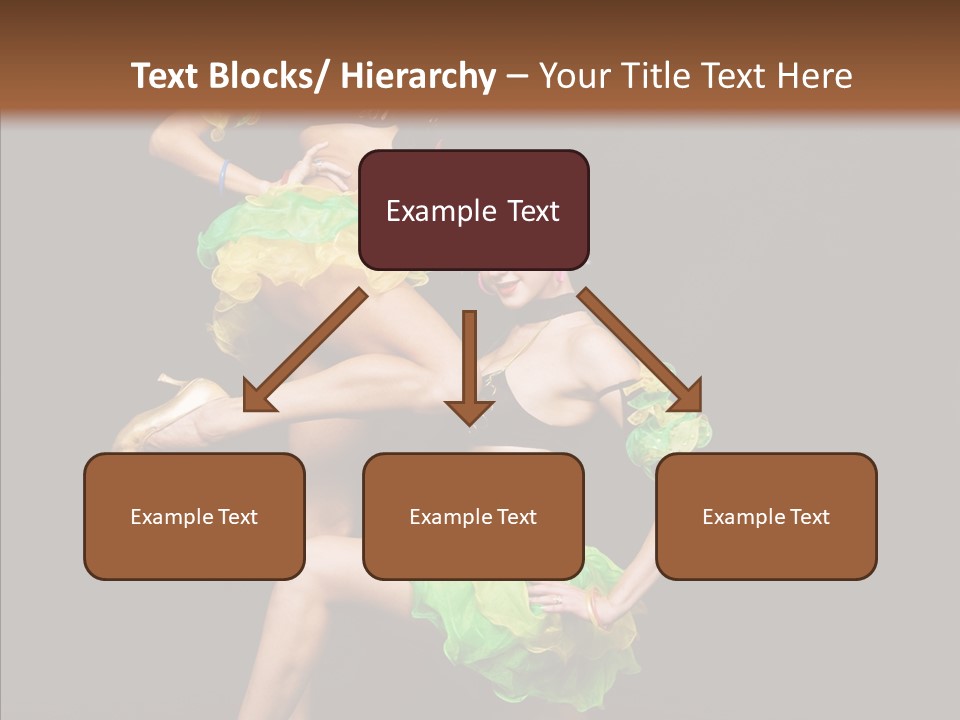 Text Blocks/ Hierarchy – Your Title Text Here

Example Text

Example Text

Example Text

Example Text